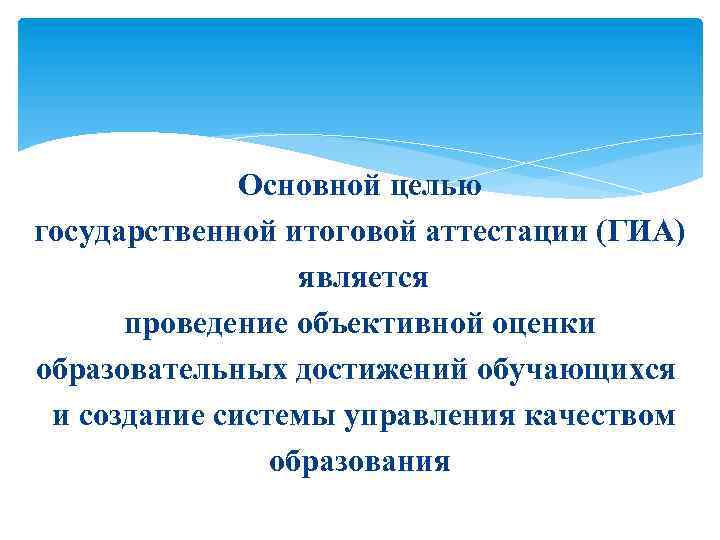 Основной целью
государственной итоговой аттестации (ГИА)
является
проведение объективной оценки
образовательных достижений обучающихся
и создание системы управления качеством
образования